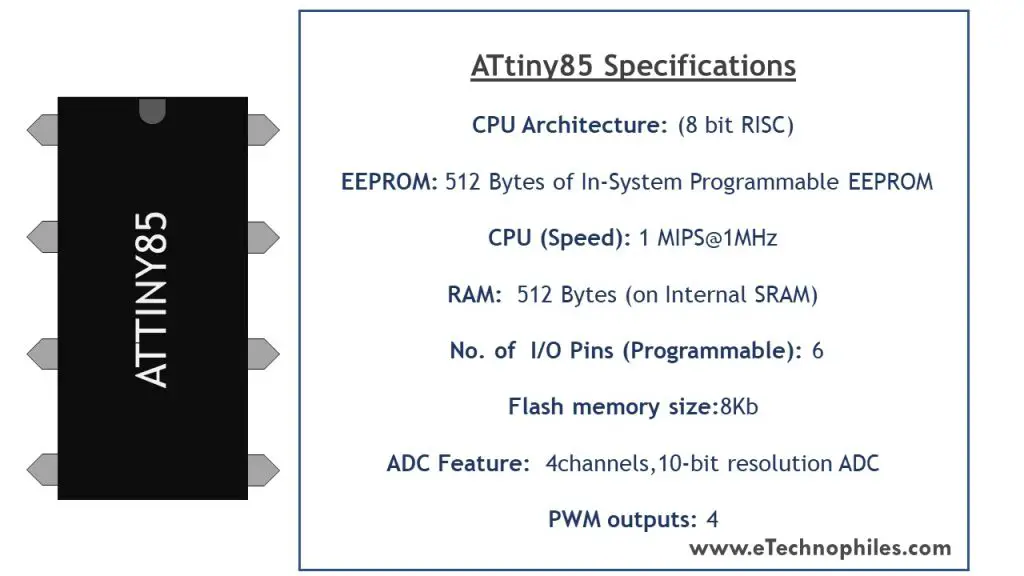 ATTINY85

ATtiny85 Specifications

CPU Architecture: (8 bit RISC)

EEPROM: 512 Bytes of In-System Programmable EEPROM

CPU (Speed): 1 MIPS@1MHz

RAM: 512 Bytes (on Internal SRAM)

No. of I/O Pins (Programmable): 6

Flash memory size:8Kb

ADC Feature: 4channels,10-bit resolution ADC

PWM outputs: 4

www.eTechnophiles.com